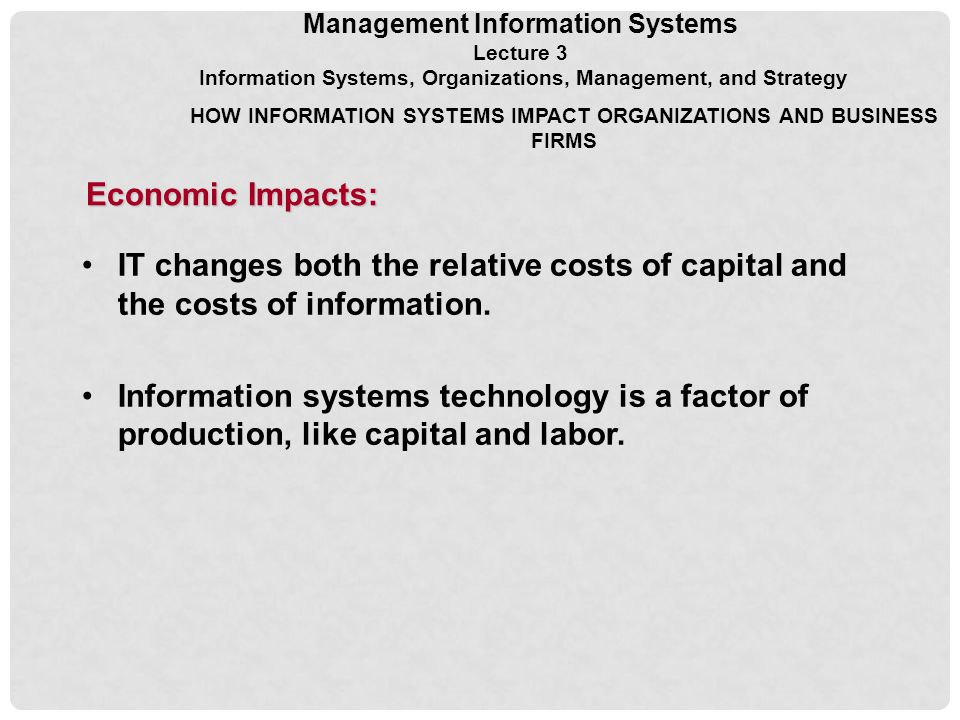 Management Information Systems
Lecture 3
Information Systems, Organizations, Management, and Strategy

HOW INFORMATION SYSTEMS IMPACT ORGANIZATIONS AND BUSINESS FIRMS

Economic Impacts:

• IT changes both the relative costs of capital and the costs of information.

• Information systems technology is a factor of production, like capital and labor.